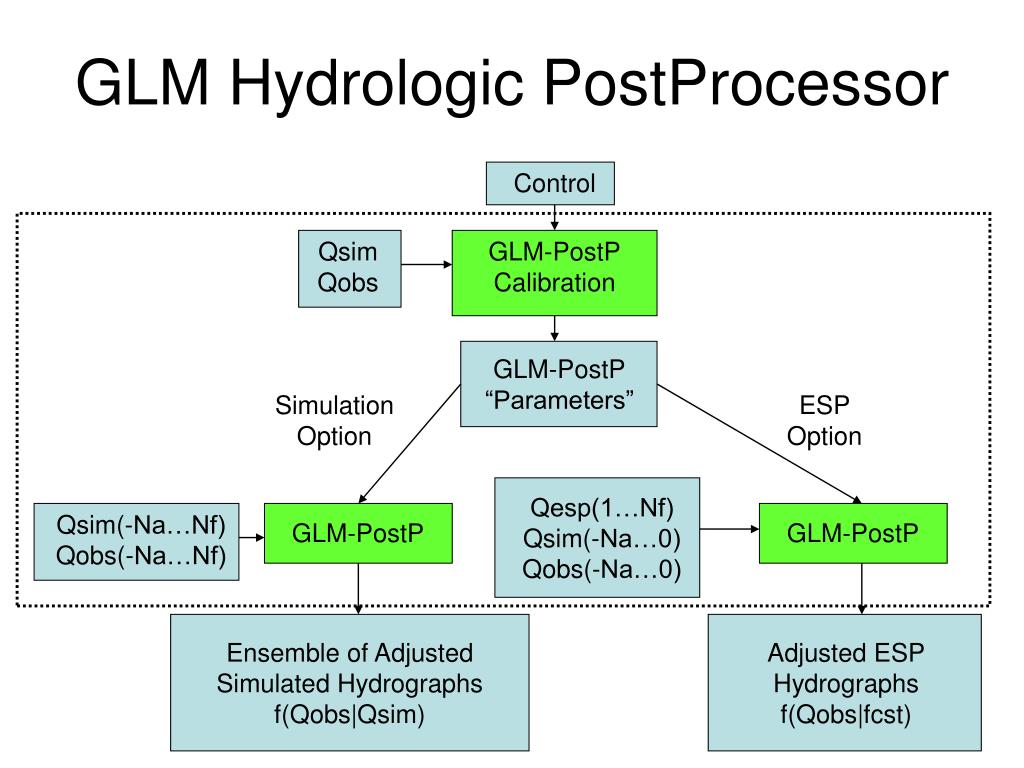 GLM Hydrologic PostProcessor

Control

Qsim
Qobs

GLM-PostP
Calibration

GLM-PostP
“Parameters”

Simulation
Option

ESP
Option

Qsim(-Na…Nf)
Qobs(-Na…Nf)

GLM-PostP

Qesp(1…Nf)
Qsim(-Na…0)
Qobs(-Na…0)

GLM-PostP

Ensemble of Adjusted
Simulated Hydrographs
f(Qobs|Qsim)

Adjusted ESP
Hydrographs
f(Qobs|fcst)